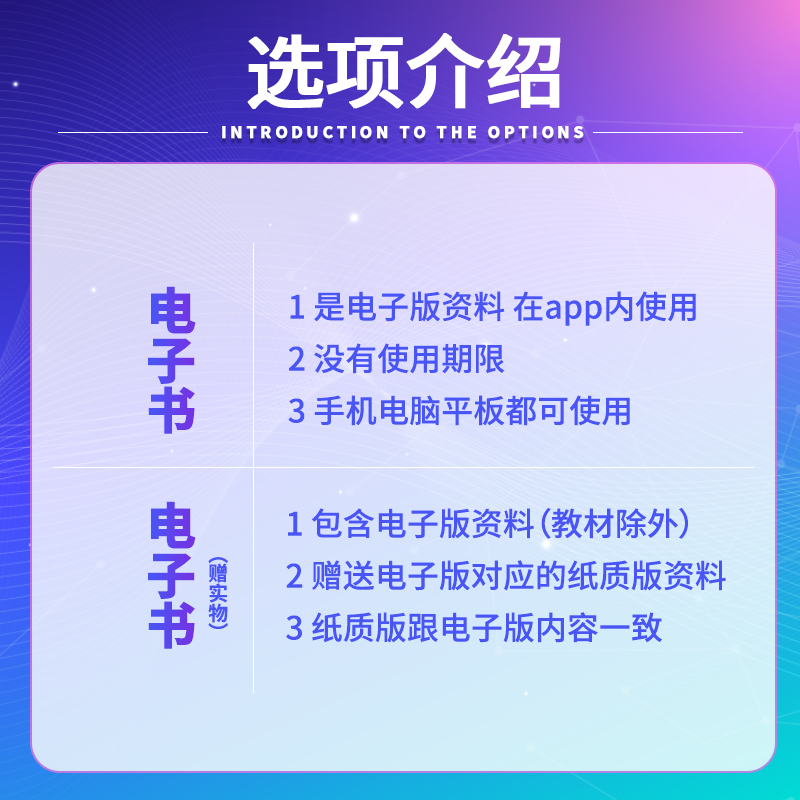 选项介绍

INTRODUCTION TO THE OPTIONS

电子书

1 是电子版资料 在app内使用
2 没有使用期限
3 手机电脑平板都可使用

电子书（赠实物）

1 包含电子版资料（教材除外）
2 赠送电子版对应的纸质版资料
3 纸质版跟电子版内容一致